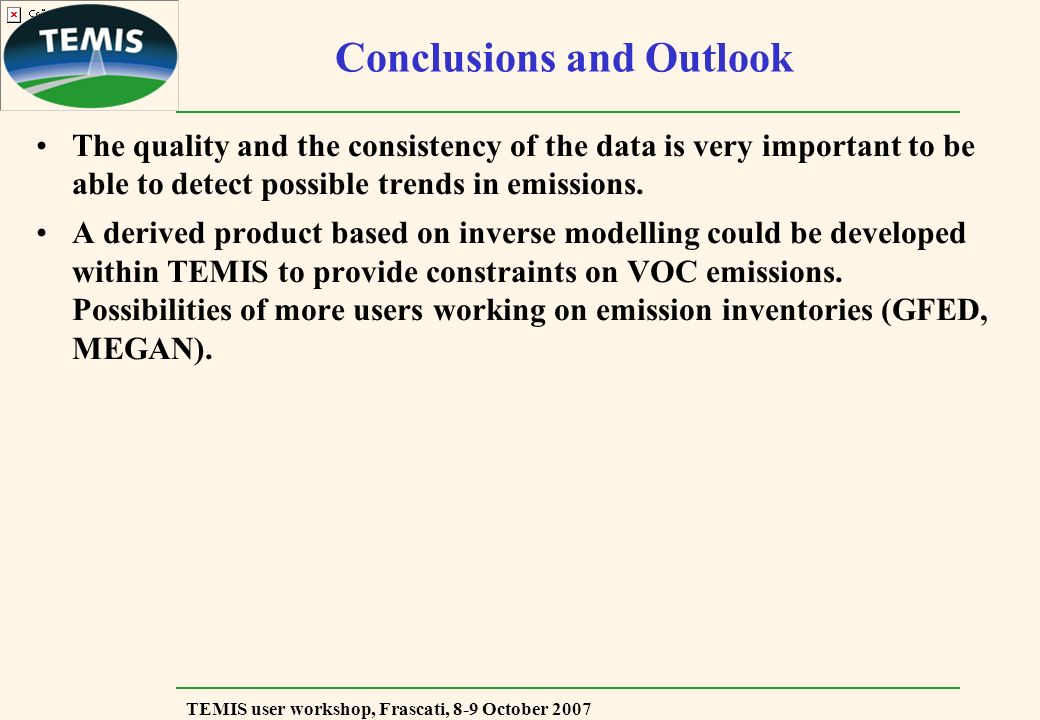 TEMIS

Conclusions and Outlook

• The quality and the consistency of the data is very important to be able to detect possible trends in emissions.

• A derived product based on inverse modelling could be developed within TEMIS to provide constraints on VOC emissions. Possibilities of more users working on emission inventories (GFED, MEGAN).

TEMIS user workshop, Frascati, 8-9 October 2007